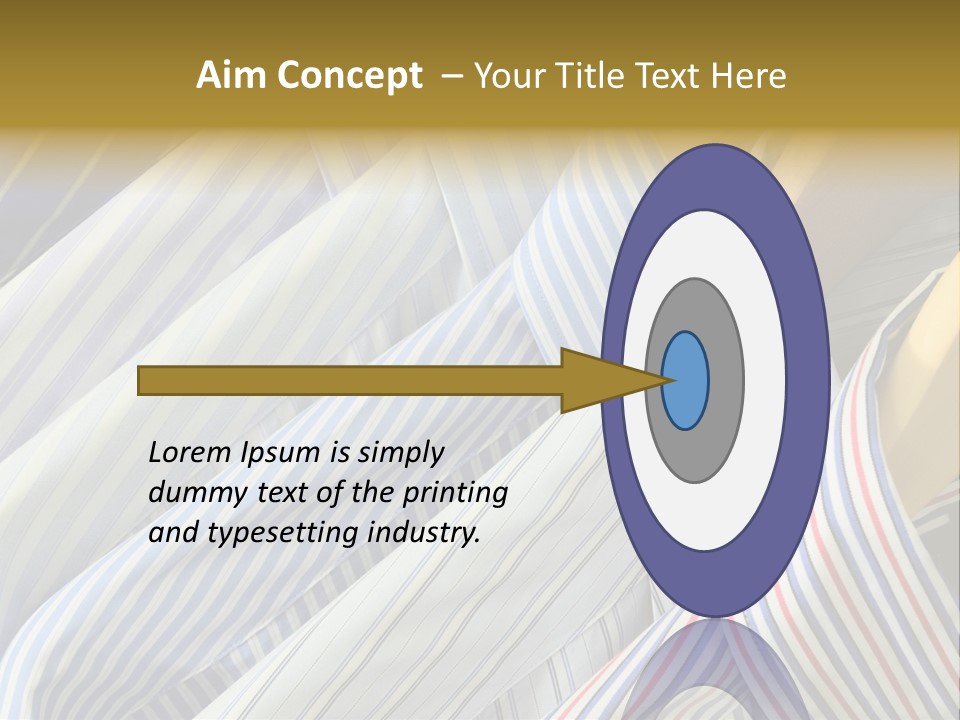 Aim Concept – Your Title Text Here

Lorem Ipsum is simply dummy text of the printing and typesetting industry.